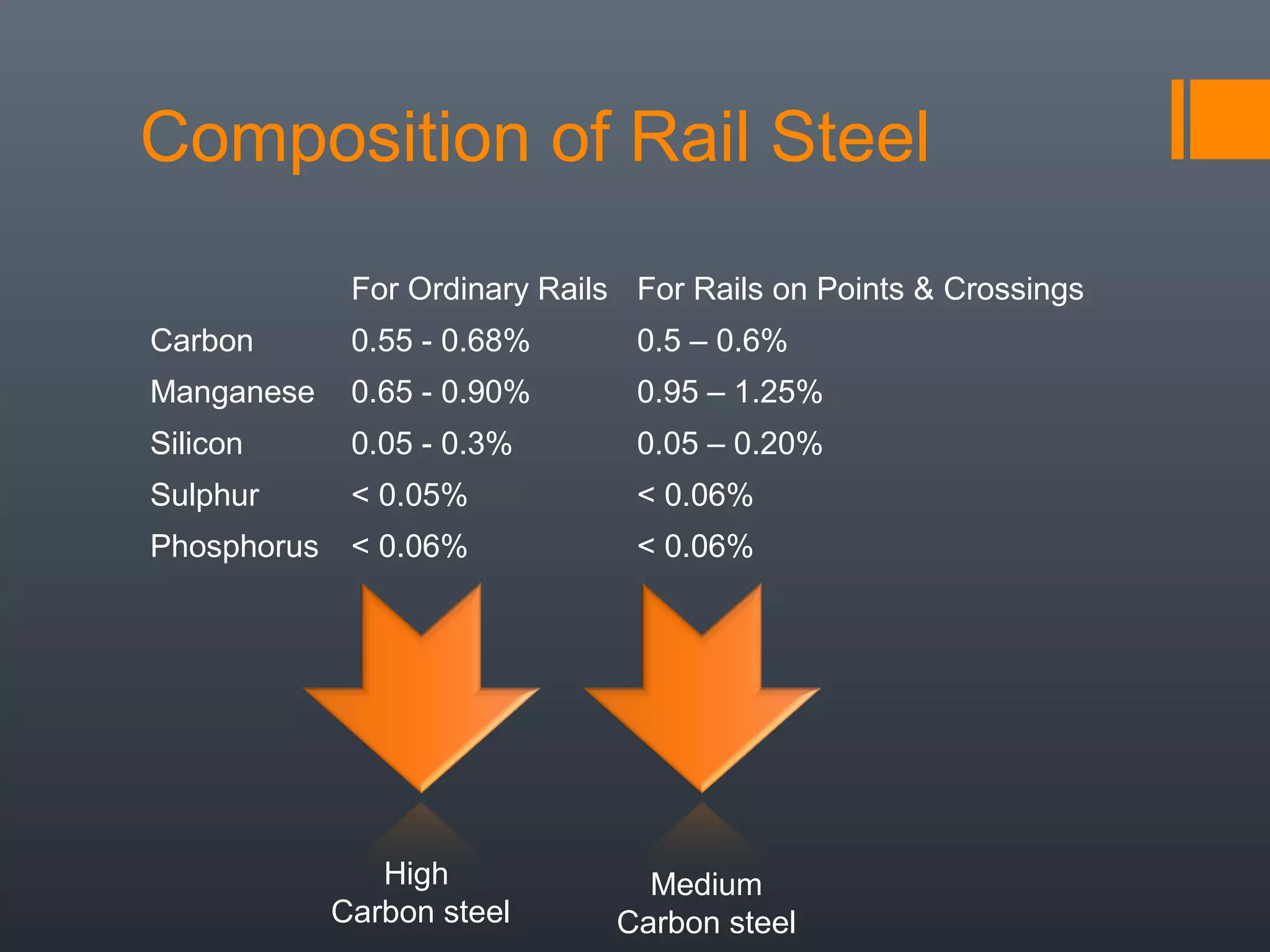 Composition of Rail Steel

| | For Ordinary Rails | For Rails on Points & Crossings |
|---|---|---|
| Carbon | 0.55 - 0.68% | 0.5 – 0.6% |
| Manganese | 0.65 - 0.90% | 0.95 – 1.25% |
| Silicon | 0.05 - 0.3% | 0.05 – 0.20% |
| Sulphur | < 0.05% | < 0.06% |
| Phosphorus | < 0.06% | < 0.06% |

High
Carbon steel

Medium
Carbon steel